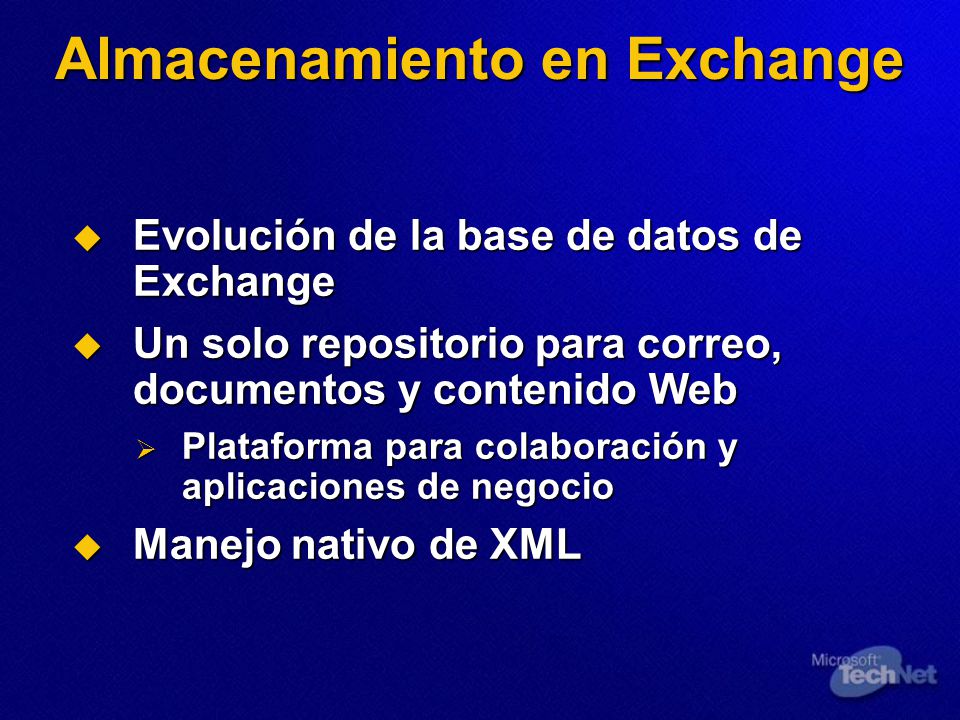 Almacenamiento en Exchange

Evolución de la base de datos de Exchange

Un solo repositorio para correo, documentos y contenido Web

Plataforma para colaboración y aplicaciones de negocio

Manejo nativo de XML

Microsoft TechNet